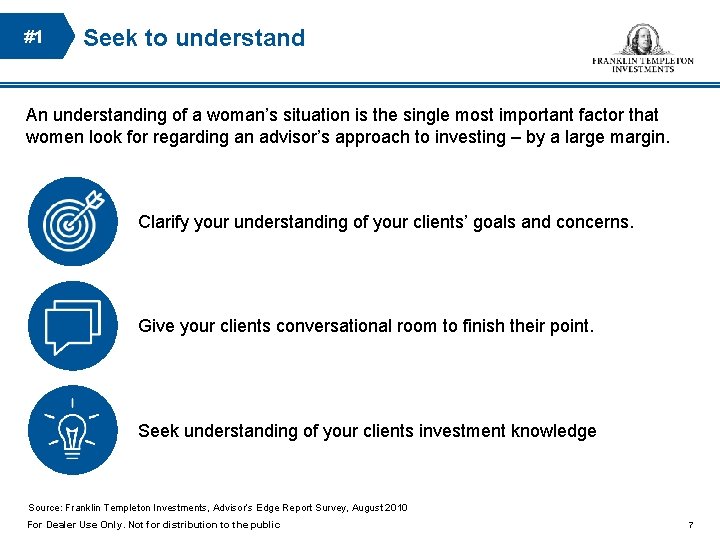 #1 Seek to understand

FRANKLIN TEMPLETON
INVESTMENTS

An understanding of a woman's situation is the single most important factor that women look for regarding an advisor's approach to investing – by a large margin.

Clarify your understanding of your clients' goals and concerns.

Give your clients conversational room to finish their point.

Seek understanding of your clients investment knowledge

Source: Franklin Templeton Investments, Advisor's Edge Report Survey, August 2010

For Dealer Use Only. Not for distribution to the public

7